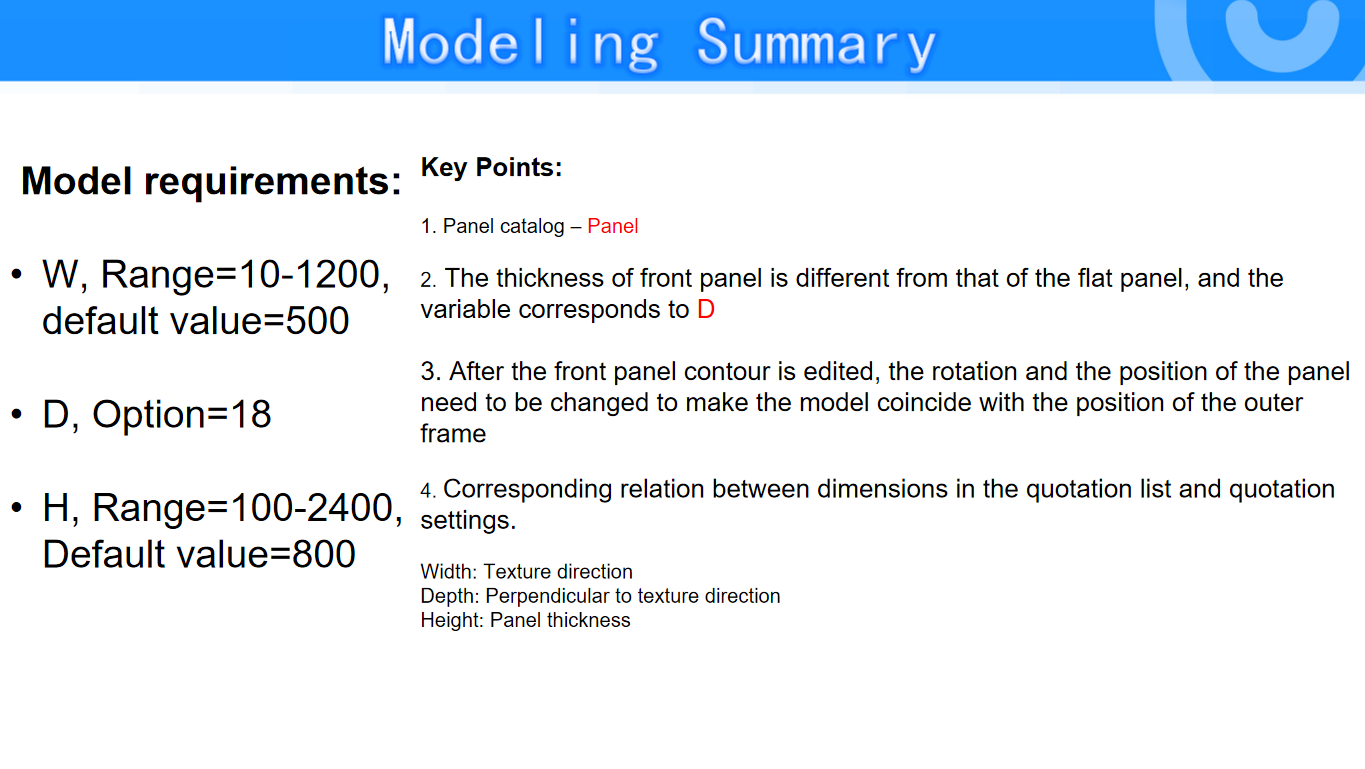 Modeling Summary

Model requirements:

• W, Range=10-1200, default value=500

• D, Option=18

• H, Range=100-2400, Default value=800

Key Points:

1. Panel catalog – Panel

2. The thickness of front panel is different from that of the flat panel, and the variable corresponds to D

3. After the front panel contour is edited, the rotation and the position of the panel need to be changed to make the model coincide with the position of the outer frame

4. Corresponding relation between dimensions in the quotation list and quotation settings.

Width: Texture direction
Depth: Perpendicular to texture direction
Height: Panel thickness